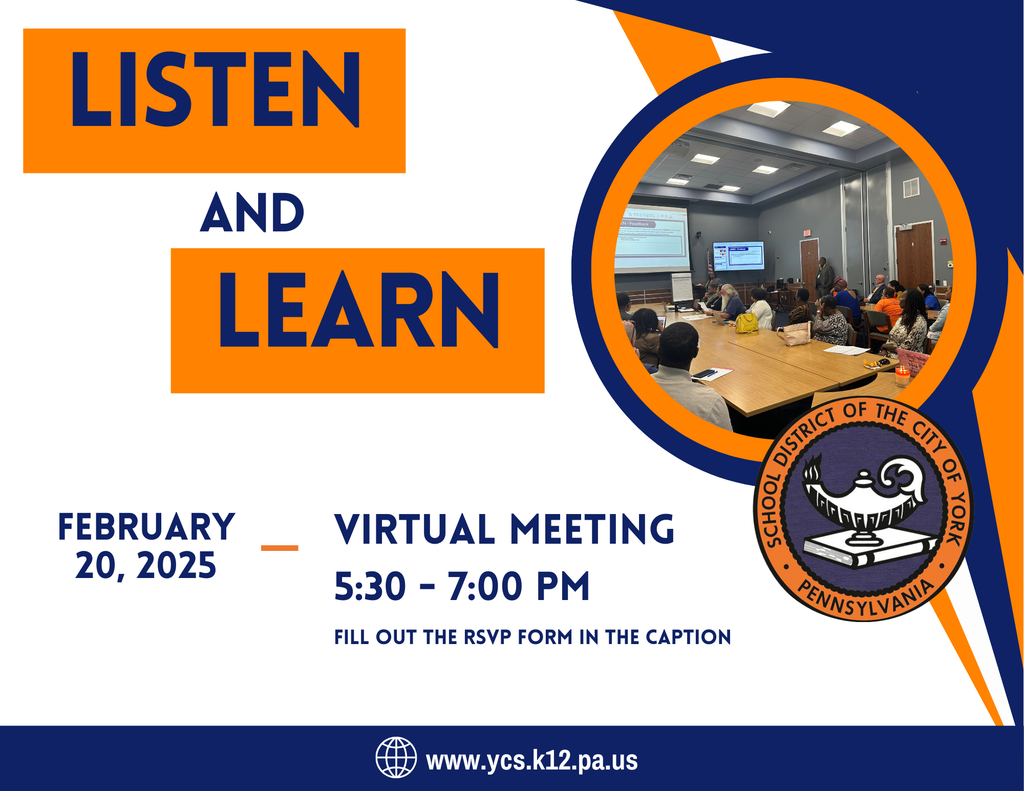 LISTEN

AND

LEARN

SCHOOL DISTRICT OF THE CITY OF YORK PENNSYLVANIA

FEBRUARY 20, 2025

VIRTUAL MEETING

5:30 - 7:00 PM

FILL OUT THE RSVP FORM IN THE CAPTION

www.ycs.k12.pa.us